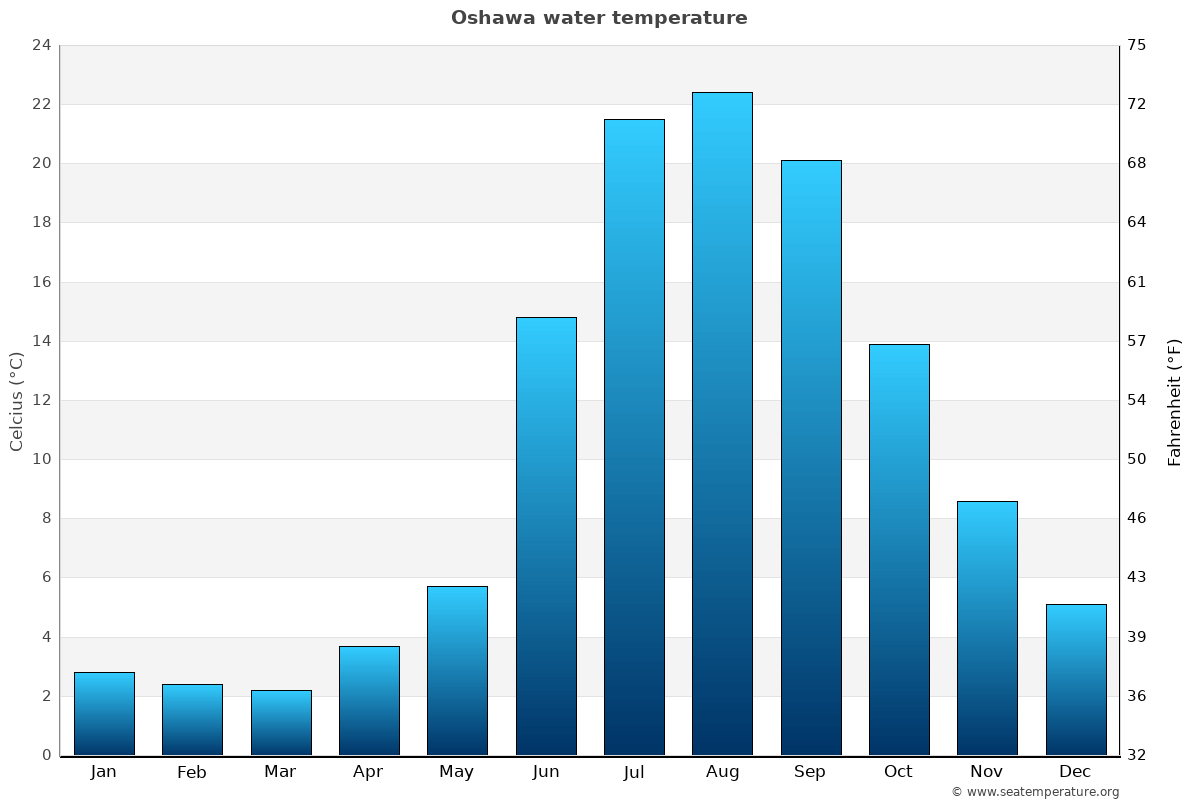 Oshawa water temperature

Celcius (°C)

24
22
20
18
16
14
12
10
8
6
4
2
0

Fahrenheit (°F)

75
72
68
64
61
57
54
50
46
43
39
36
32

Jan
Feb
Mar
Apr
May
Jun
Jul
Aug
Sep
Oct
Nov
Dec

© www.seatemperature.org